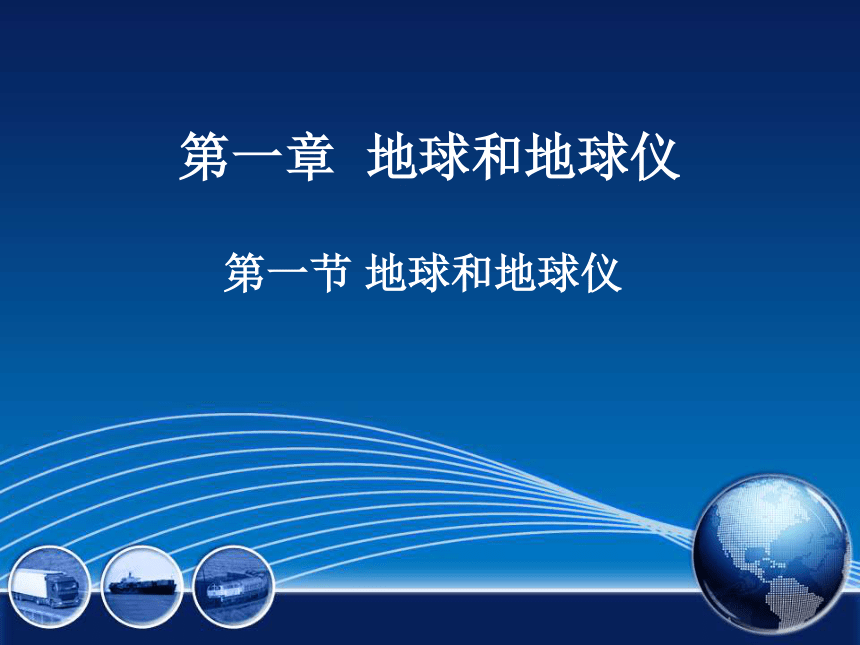 第一章　地球和地球仪

第一节 地球和地球仪